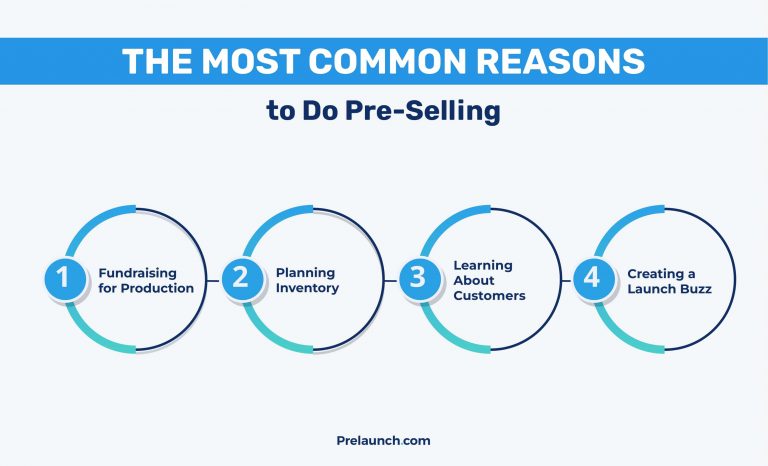 THE MOST COMMON REASONS

to Do Pre-Selling

1 Fundraising for Production

2 Planning Inventory

3 Learning About Customers

4 Creating a Launch Buzz

Prelaunch.com